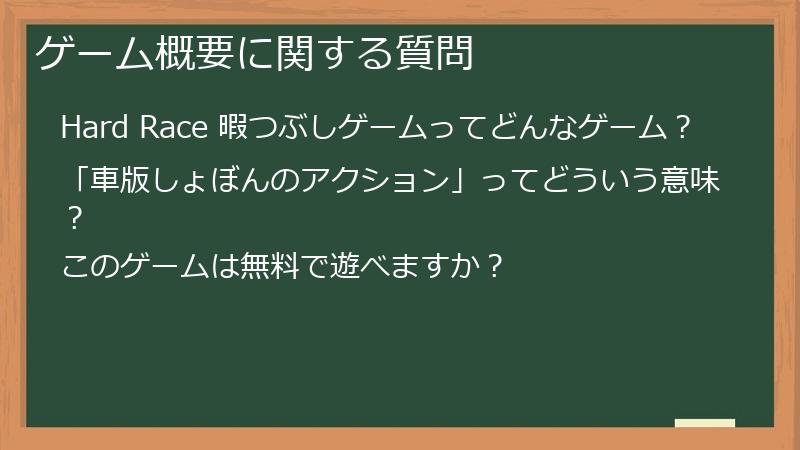 ゲーム概要に関する質問

Hard Race 暇つぶしゲームってどんなゲーム？

「車版しょぼんのアクション」ってどういう意味？

このゲームは無料で遊べますか？